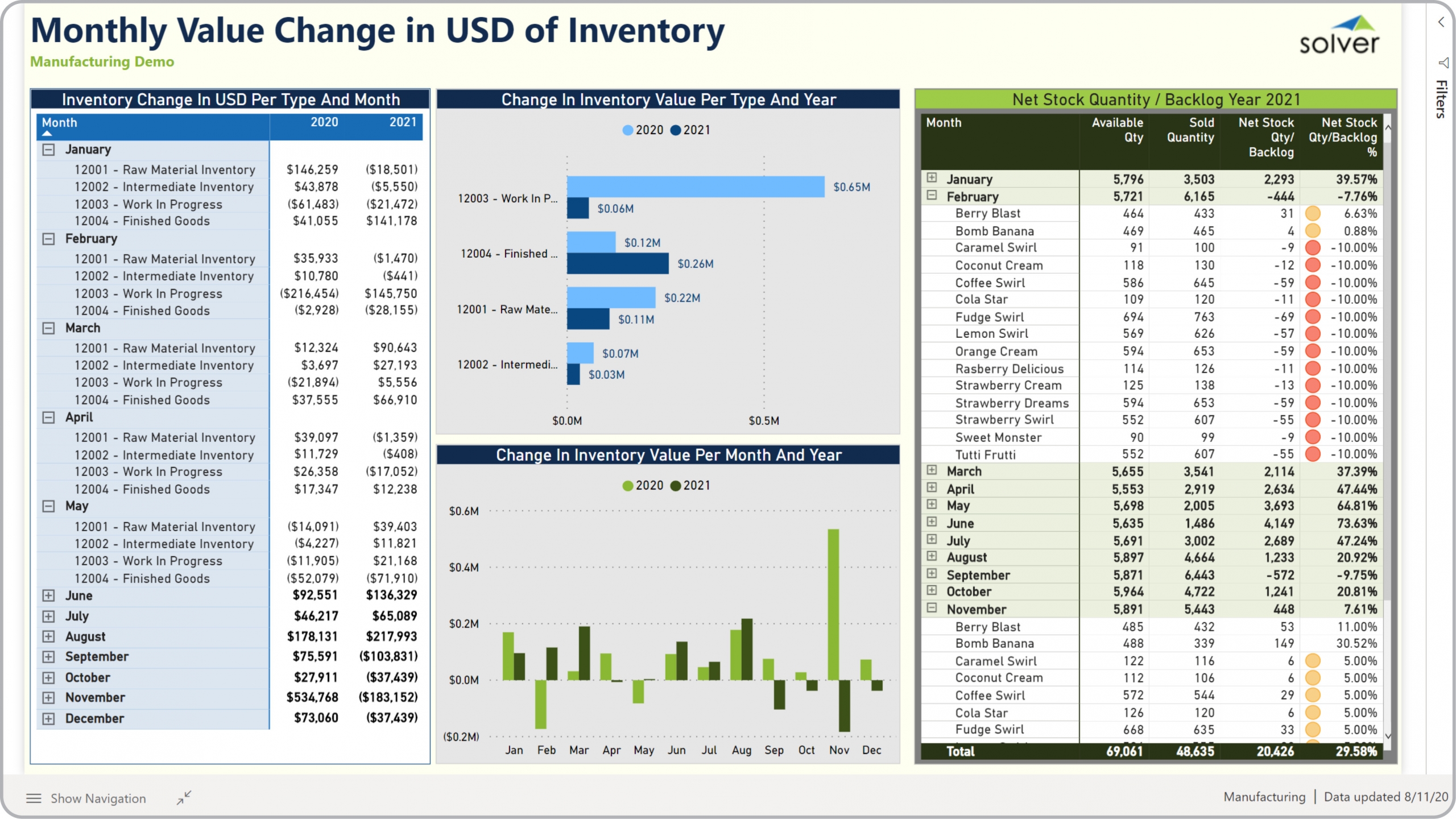 Monthly Value Change in USD of Inventory
Manufacturing Demo

solver

Filters

Inventory Change In USD Per Type And Month

| Month | 2020 | 2021 |
|---|---|---|
| January | | |
| 12001 - Raw Material Inventory | $146,259 | ($18,501) |
| 12002 - Intermediate Inventory | $43,878 | ($5,550) |
| 12003 - Work In Progress | ($61,483) | ($21,472) |
| 12004 - Finished Goods | $41,055 | $141,178 |
| February | | |
| 12001 - Raw Material Inventory | $35,933 | ($1,470) |
| 12002 - Intermediate Inventory | $10,780 | ($441) |
| 12003 - Work In Progress | ($216,454) | $145,750 |
| 12004 - Finished Goods | ($2,928) | ($28,155) |
| March | | |
| 12001 - Raw Material Inventory | $12,324 | $90,643 |
| 12002 - Intermediate Inventory | $3,697 | $27,193 |
| 12003 - Work In Progress | ($21,894) | $5,556 |
| 12004 - Finished Goods | $37,555 | $66,910 |
| April | | |
| 12001 - Raw Material Inventory | $39,097 | ($1,359) |
| 12002 - Intermediate Inventory | $11,729 | ($408) |
| 12003 - Work In Progress | $26,358 | ($17,052) |
| 12004 - Finished Goods | $17,347 | $12,238 |
| May | | |
| 12001 - Raw Material Inventory | ($14,091) | $39,403 |
| 12002 - Intermediate Inventory | ($4,227) | $11,821 |
| 12003 - Work In Progress | ($11,905) | $21,168 |
| 12004 - Finished Goods | ($52,079) | ($71,910) |
| June | $92,551 | $136,329 |
| July | $46,217 | $65,089 |
| August | $178,131 | $217,993 |
| September | $75,591 | ($103,831) |
| October | $27,911 | ($37,439) |
| November | $534,768 | ($183,152) |
| December | $73,060 | ($37,439) |

Change In Inventory Value Per Type And Year
2020 2021
12003 - Work In P... $0.65M $0.06M
12004 - Finished ... $0.12M $0.26M
12001 - Raw Mate... $0.22M $0.11M
12002 - Intermedi... $0.07M $0.03M
$0.0M $0.5M

Change In Inventory Value Per Month And Year
2020 2021
$0.6M $0.4M $0.2M $0.0M ($0.2M)
Jan Feb Mar Apr May Jun Jul Aug Sep Oct Nov Dec

Net Stock Quantity / Backlog Year 2021

| Month | Available Qty | Sold Quantity | Net Stock Qty/ Backlog | Net Stock Qty/Backlog % |
|---|---|---|---|---|
| January | 5,796 | 3,503 | 2,293 | 39.57% |
| February | 5,721 | 6,165 | -444 | -7.76% |
| Berry Blast | 464 | 433 | 31 | 6.63% |
| Bomb Banana | 469 | 465 | 4 | 0.88% |
| Caramel Swirl | 91 | 100 | -9 | -10.00% |
| Coconut Cream | 118 | 130 | -12 | -10.00% |
| Coffee Swirl | 586 | 645 | -59 | -10.00% |
| Cola Star | 109 | 120 | -11 | -10.00% |
| Fudge Swirl | 694 | 763 | -69 | -10.00% |
| Lemon Swirl | 569 | 626 | -57 | -10.00% |
| Orange Cream | 594 | 653 | -59 | -10.00% |
| Rasberry Delicious | 114 | 126 | -11 | -10.00% |
| Strawberry Cream | 125 | 138 | -13 | -10.00% |
| Strawberry Dreams | 594 | 653 | -59 | -10.00% |
| Strawberry Swirl | 552 | 607 | -55 | -10.00% |
| Sweet Monster | 90 | 99 | -9 | -10.00% |
| Tutti Frutti | 552 | 607 | -55 | -10.00% |
| March | 5,655 | 3,541 | 2,114 | 37.39% |
| April | 5,553 | 2,919 | 2,634 | 47.44% |
| May | 5,698 | 2,005 | 3,693 | 64.81% |
| June | 5,635 | 1,486 | 4,149 | 73.63% |
| July | 5,691 | 3,002 | 2,689 | 47.24% |
| August | 5,897 | 4,664 | 1,233 | 20.92% |
| September | 5,871 | 6,443 | -572 | -9.75% |
| October | 5,964 | 4,722 | 1,241 | 20.81% |
| November | 5,891 | 5,443 | 448 | 7.61% |
| Berry Blast | 485 | 432 | 53 | 11.00% |
| Bomb Banana | 488 | 339 | 149 | 30.52% |
| Caramel Swirl | 122 | 116 | 6 | 5.00% |
| Coconut Cream | 112 | 106 | 6 | 5.00% |
| Coffee Swirl | 572 | 544 | 29 | 5.00% |
| Cola Star | 126 | 120 | 6 | 5.00% |
| Fudge Swirl | 668 | 635 | 33 | 5.00% |
| Total | 69,061 | 48,635 | 20,426 | 29.58% |

Show Navigation
Manufacturing | Data updated 8/11/20